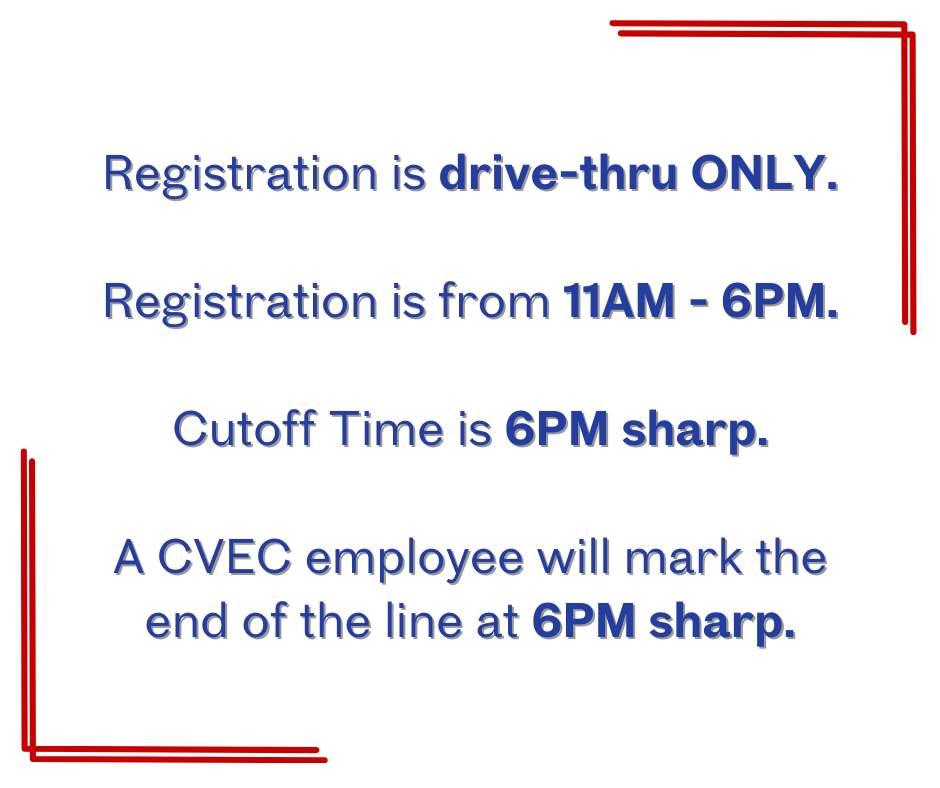 Registration is drive-thru ONLY.

Registration is from 11AM - 6PM.

Cutoff Time is 6PM sharp.

A CVEC employee will mark the end of the line at 6PM sharp.